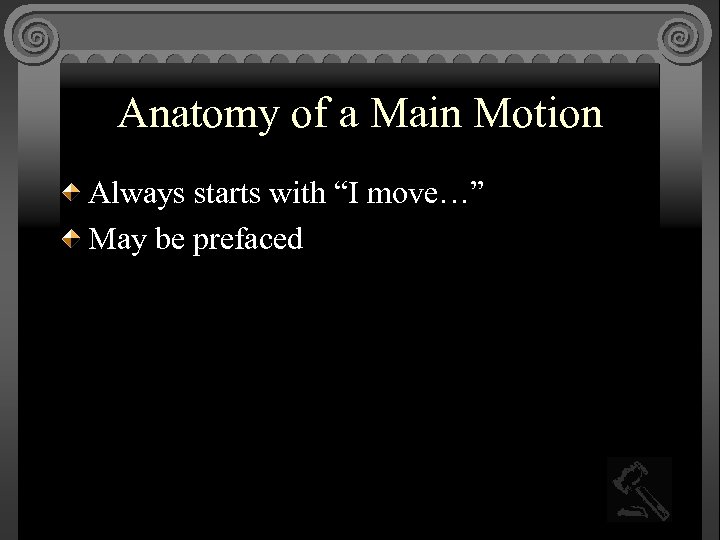 Anatomy of a Main Motion

Always starts with “I move…”

May be prefaced